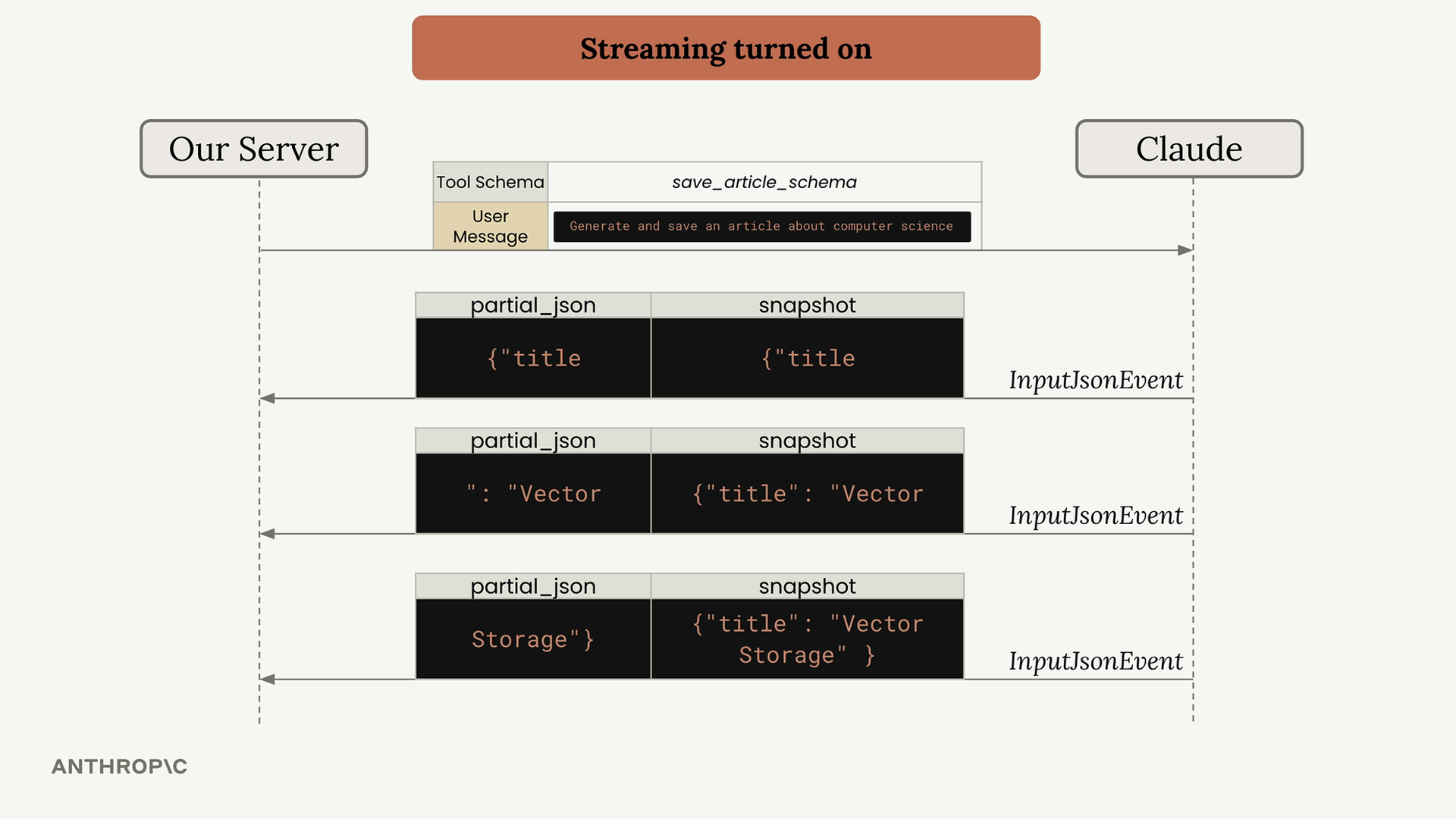 Streaming turned on

Our Server

Claude

| Tool Schema | save_article_schema |
|---|---|
| User Message | Generate and save an article about computer science |

| partial_json | snapshot |
|---|---|
| {"title | {"title |

InputJsonEvent

| partial_json | snapshot |
|---|---|
| ": "Vector | {"title": "Vector |

InputJsonEvent

| partial_json | snapshot |
|---|---|
| Storage"} | {"title": "Vector Storage" } |

InputJsonEvent

ANTHROP\C